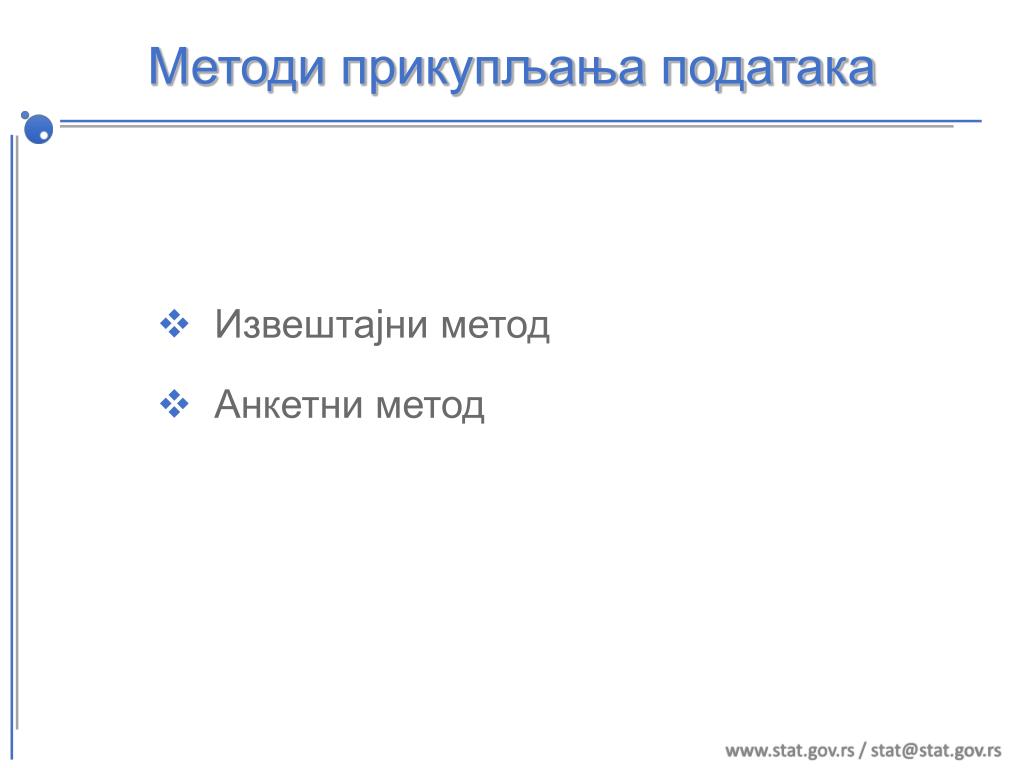 Методи прикупљања података

❖ Извештајни метод

❖ Анкетни метод

www.stat.gov.rs / stat@stat.gov.rs